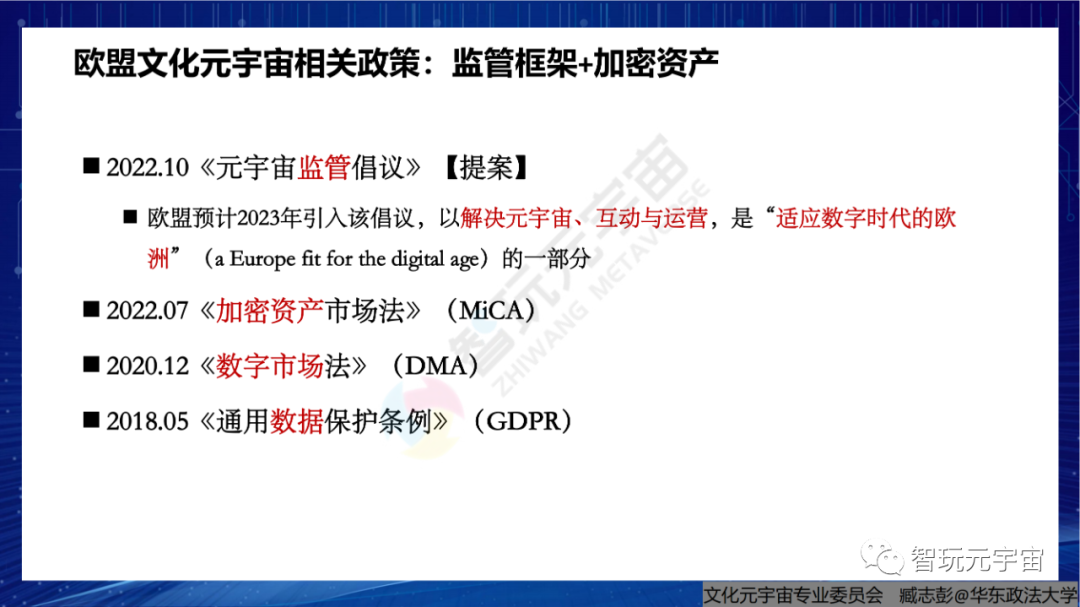 欧盟文化元宇宙相关政策：监管框架+加密资产

■ 2022.10《元宇宙监管倡议》【提案】

■ 欧盟预计2023年引入该倡议，以解决元宇宙、互动与运营，是“适应数字时代的欧洲”（a Europe fit for the digital age）的一部分

■ 2022.07《加密资产市场法》（MiCA）

■ 2020.12《数字市场法》（DMA）

■ 2018.05《通用数据保护条例》（GDPR）

智玩元宇宙
ZHIWANG METAVERSE

智玩元宇宙

文化元宇宙专业委员会 臧志彭@华东政法大学